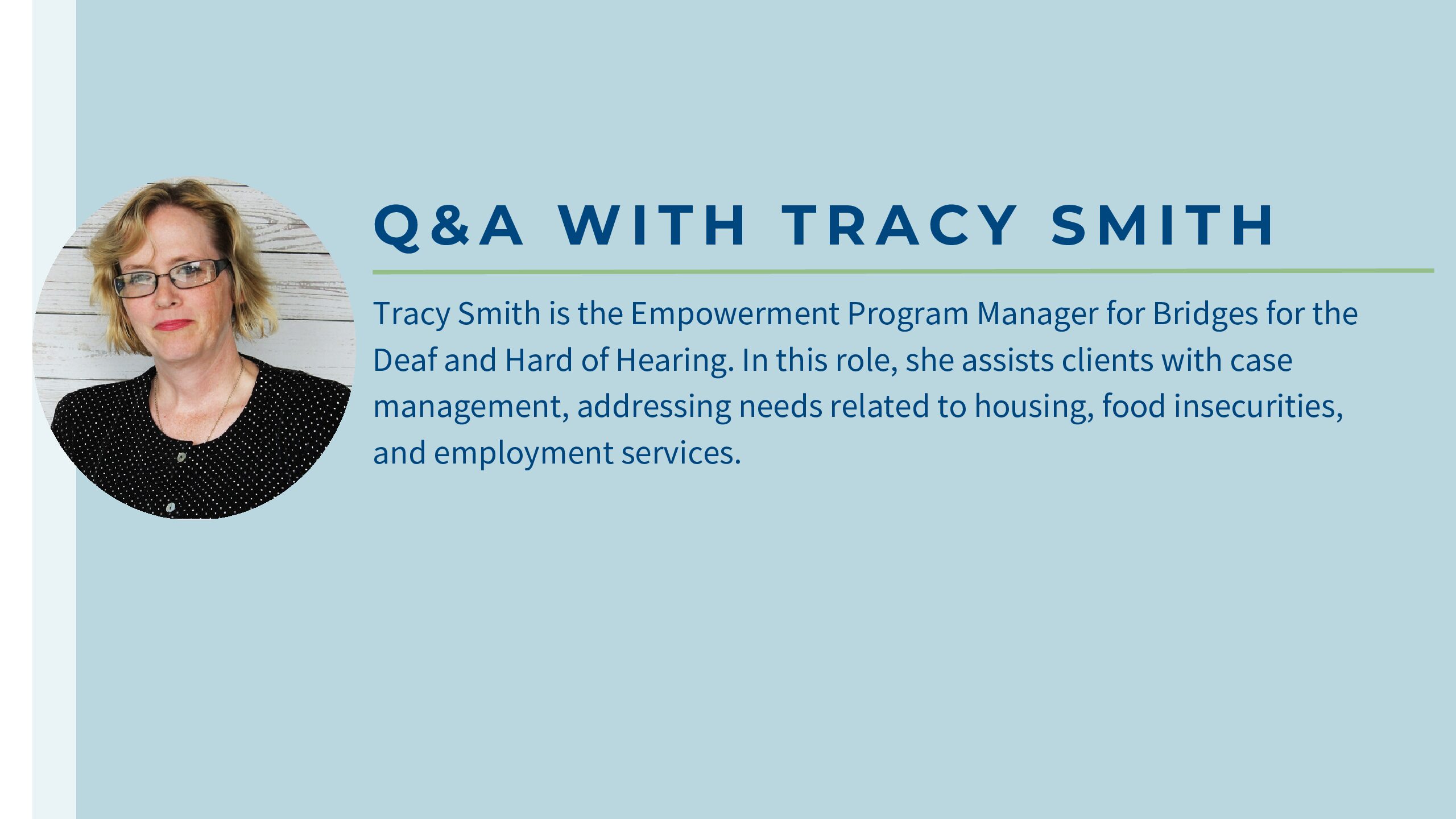 Q&A WITH TRACY SMITH

Tracy Smith is the Empowerment Program Manager for Bridges for the Deaf and Hard of Hearing. In this role, she assists clients with case management, addressing needs related to housing, food insecurities, and employment services.